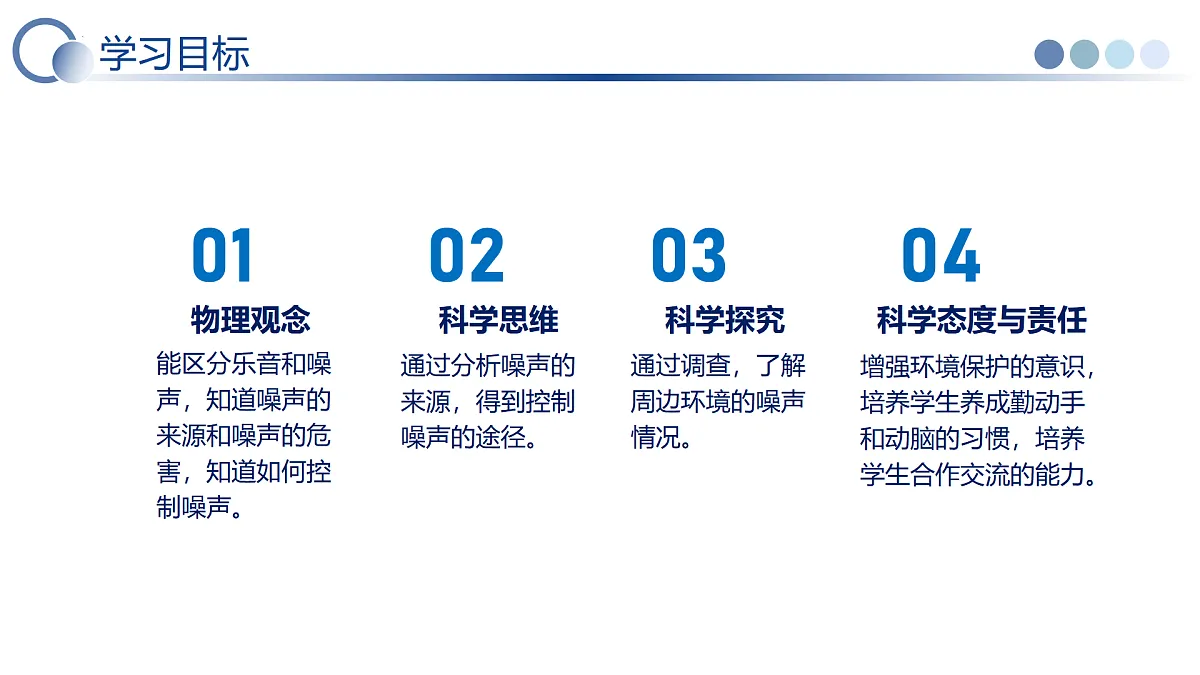 学习目标

01
物理观念
能区分乐音和噪声，知道噪声的来源和噪声的危害，知道如何控制噪声。

02
科学思维
通过分析噪声的来源，得到控制噪声的途径。

03
科学探究
通过调查，了解周边环境的噪声情况。

04
科学态度与责任
增强环境保护的意识，培养学生养成勤动手和动脑的习惯，培养学生合作交流的能力。